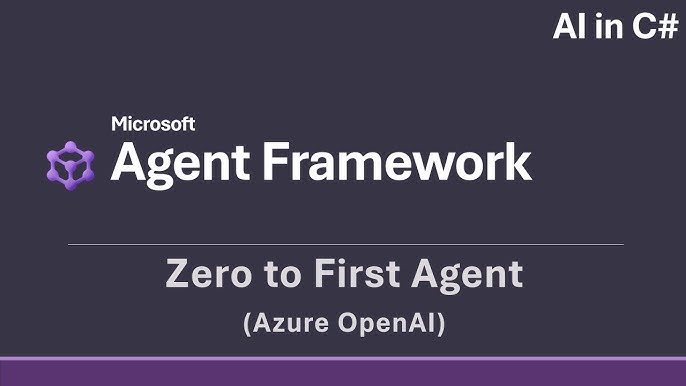 AI in C#

Microsoft
Agent Framework

Zero to First Agent
(Azure OpenAI)